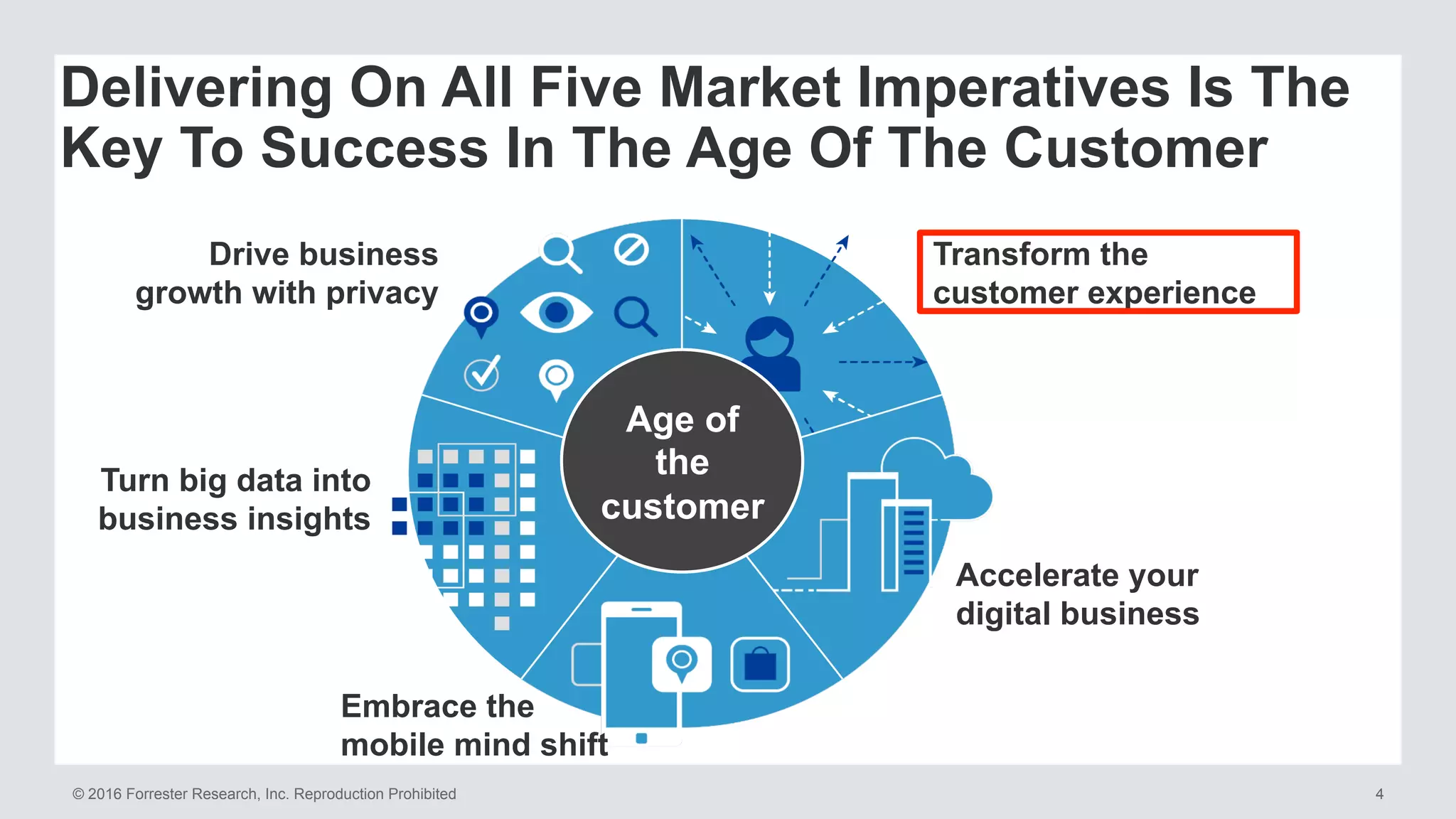 Delivering On All Five Market Imperatives Is The Key To Success In The Age Of The Customer

Drive business growth with privacy

Transform the customer experience

Age of the customer

Turn big data into business insights

Accelerate your digital business

Embrace the mobile mind shift

© 2016 Forrester Research, Inc. Reproduction Prohibited

4